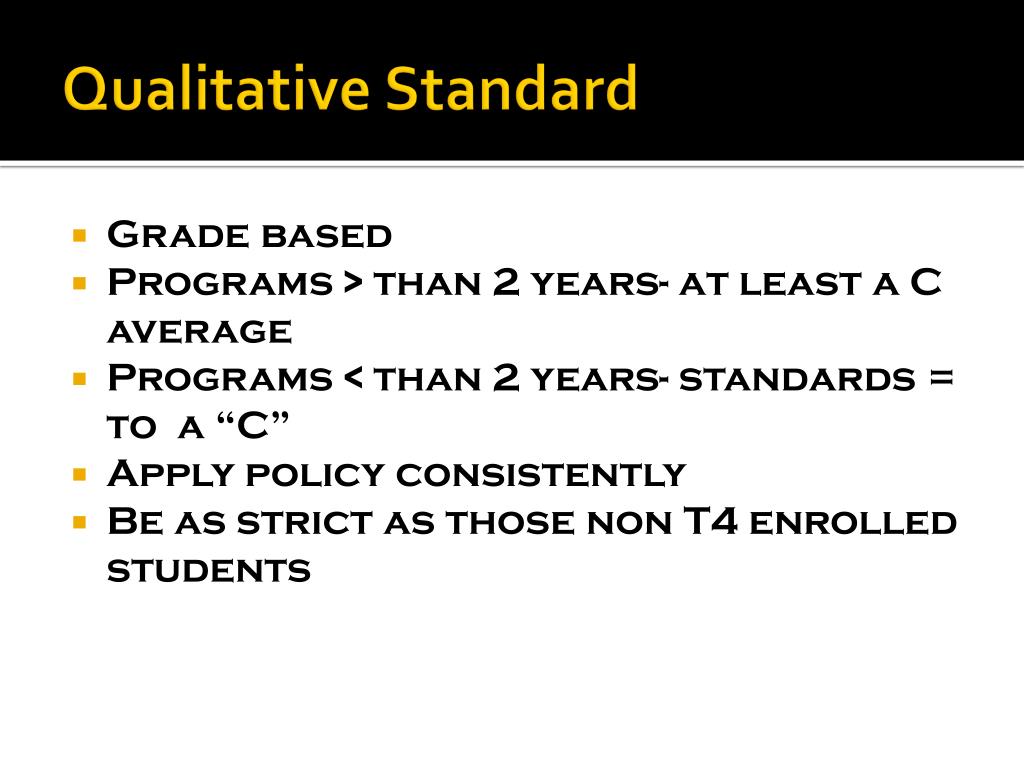 Qualitative Standard

- Grade based
- Programs > than 2 years- at least a C average
- Programs < than 2 years- standards = to a “C”
- Apply policy consistently
- Be as strict as those non T4 enrolled students